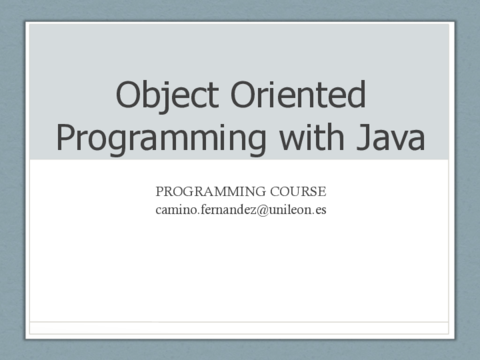 Object Oriented Programming with Java

PROGRAMMING COURSE
camino.fernandez@unileon.es